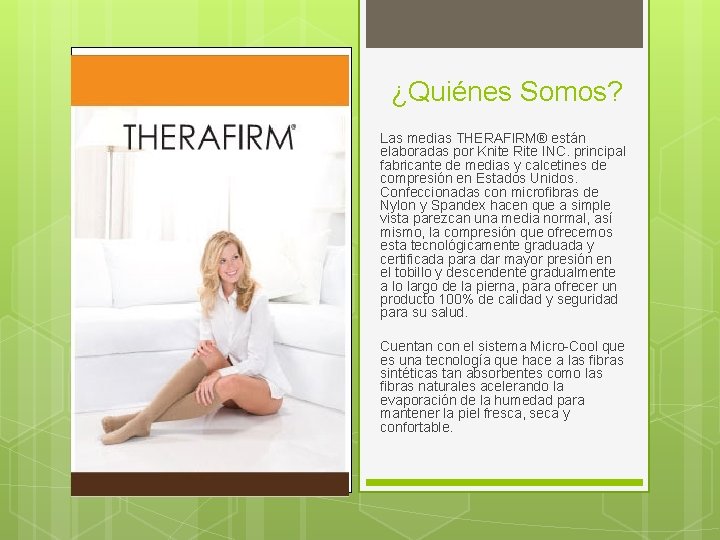 THERAFIRM®

¿Quiénes Somos?

Las medias THERAFIRM® están elaboradas por Knite Rite INC. principal fabricante de medias y calcetines de compresión en Estados Unidos. Confeccionadas con microfibras de Nylon y Spandex hacen que a simple vista parezcan una media normal, así mismo, la compresión que ofrecemos esta tecnológicamente graduada y certificada para dar mayor presión en el tobillo y descendente gradualmente a lo largo de la pierna, para ofrecer un producto 100% de calidad y seguridad para su salud.

Cuentan con el sistema Micro-Cool que es una tecnología que hace a las fibras sintéticas tan absorbentes como las fibras naturales acelerando la evaporación de la humedad para mantener la piel fresca, seca y confortable.